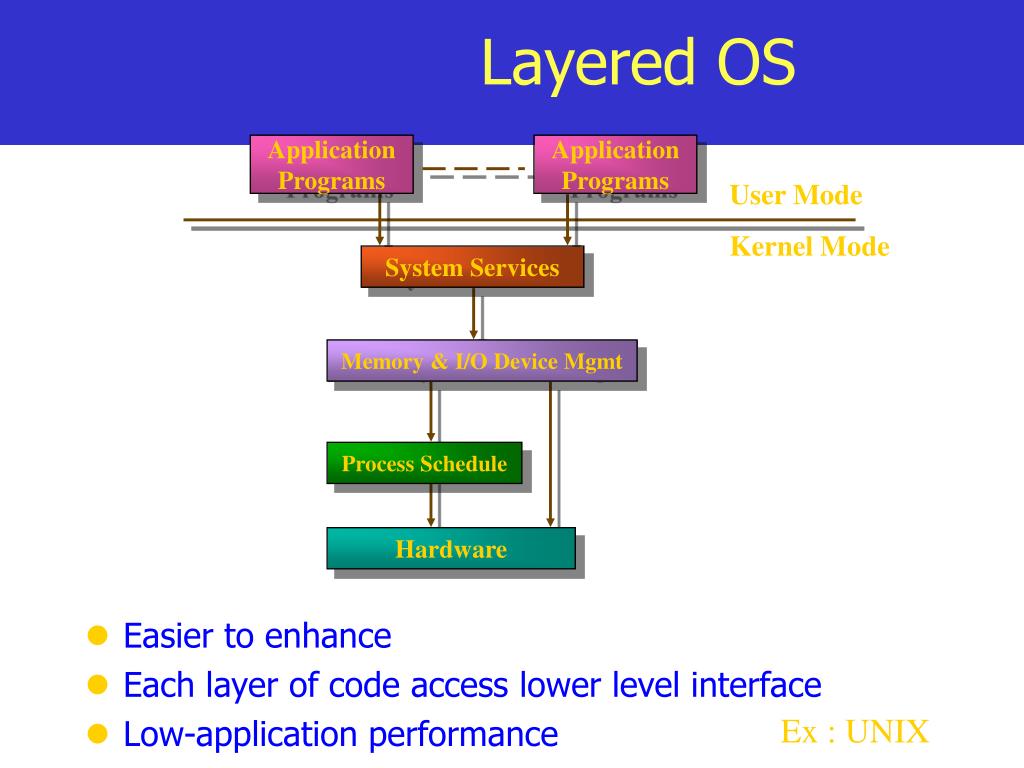 Layered OS

Application Programs

Application Programs

User Mode

Kernel Mode

System Services

Memory & I/O Device Mgmt

Process Schedule

Hardware

- Easier to enhance
- Each layer of code access lower level interface
- Low-application performance

Ex : UNIX